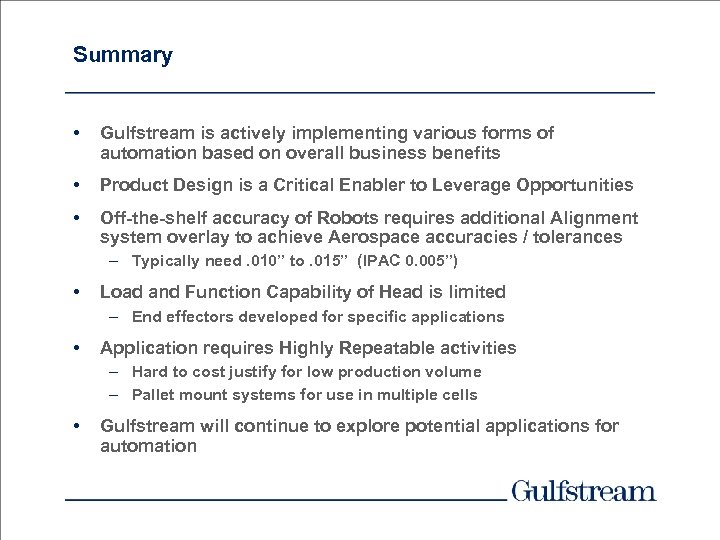 Summary

• Gulfstream is actively implementing various forms of automation based on overall business benefits

• Product Design is a Critical Enabler to Leverage Opportunities

• Off-the-shelf accuracy of Robots requires additional Alignment system overlay to achieve Aerospace accuracies / tolerances

– Typically need .010" to .015" (IPAC 0.005")

• Load and Function Capability of Head is limited

– End effectors developed for specific applications

• Application requires Highly Repeatable activities

– Hard to cost justify for low production volume

– Pallet mount systems for use in multiple cells

• Gulfstream will continue to explore potential applications for automation

Gulfstream